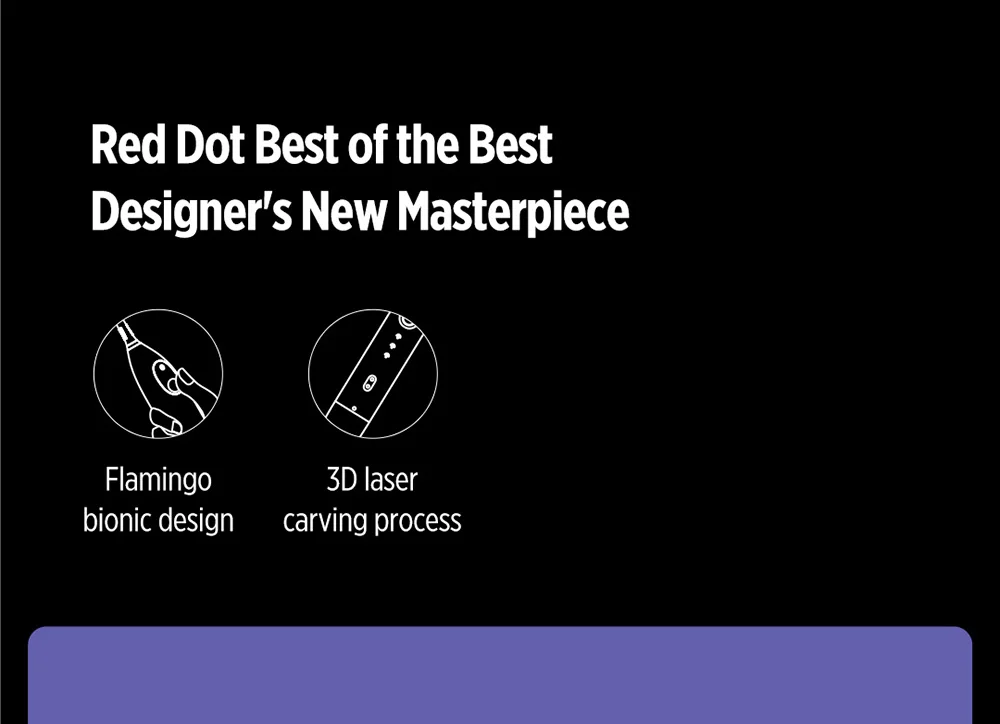 Red Dot Best of the Best
Designer's New Masterpiece

Flamingo
bionic design

3D laser
carving process